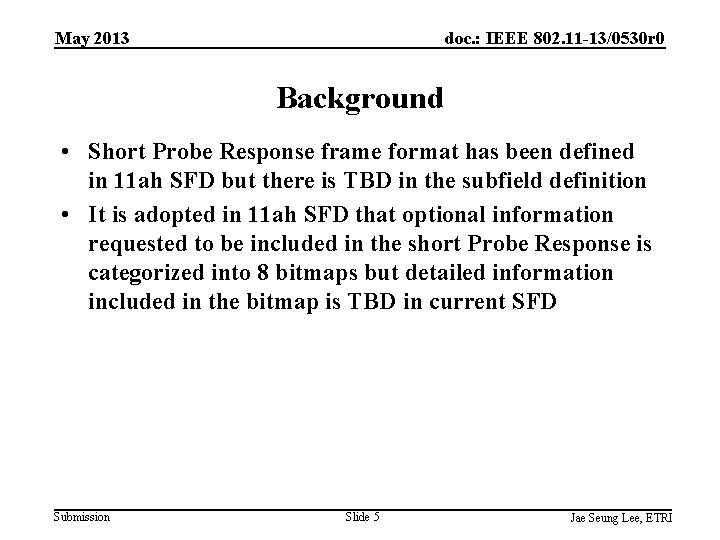 May 2013

doc.: IEEE 802.11-13/0530r0

Background

• Short Probe Response frame format has been defined in 11ah SFD but there is TBD in the subfield definition
• It is adopted in 11ah SFD that optional information requested to be included in the short Probe Response is categorized into 8 bitmaps but detailed information included in the bitmap is TBD in current SFD

Submission

Slide 5

Jae Seung Lee, ETRI